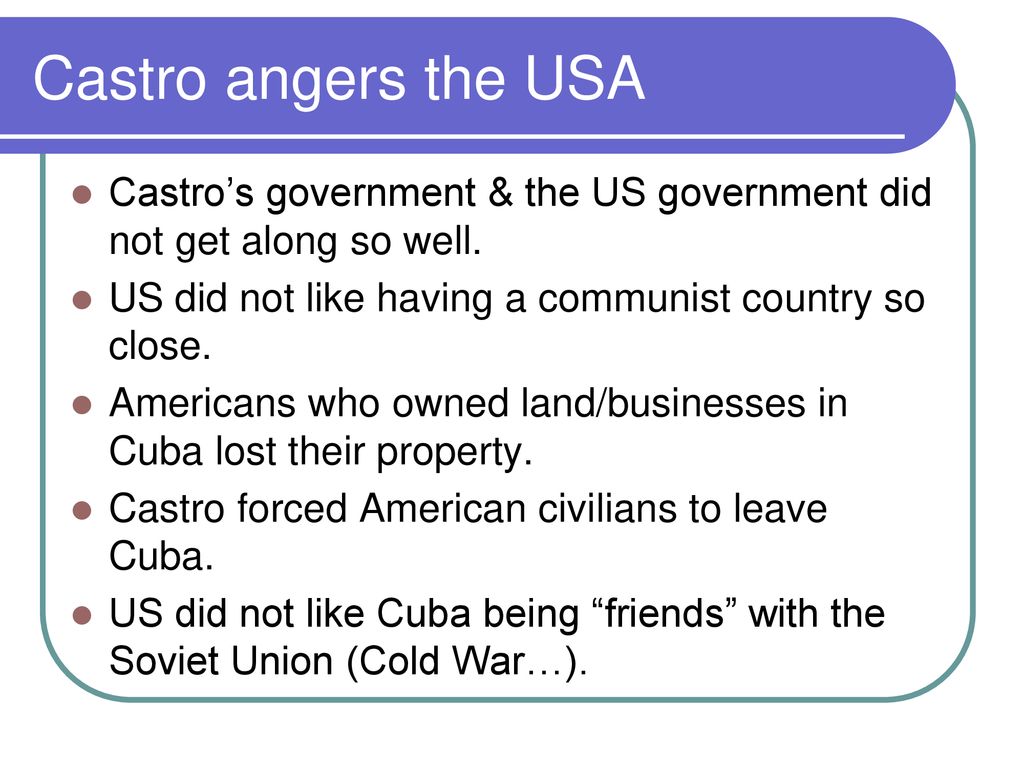 Castro angers the USA

- Castro’s government & the US government did not get along so well.
- US did not like having a communist country so close.
- Americans who owned land/businesses in Cuba lost their property.
- Castro forced American civilians to leave Cuba.
- US did not like Cuba being “friends” with the Soviet Union (Cold War…).